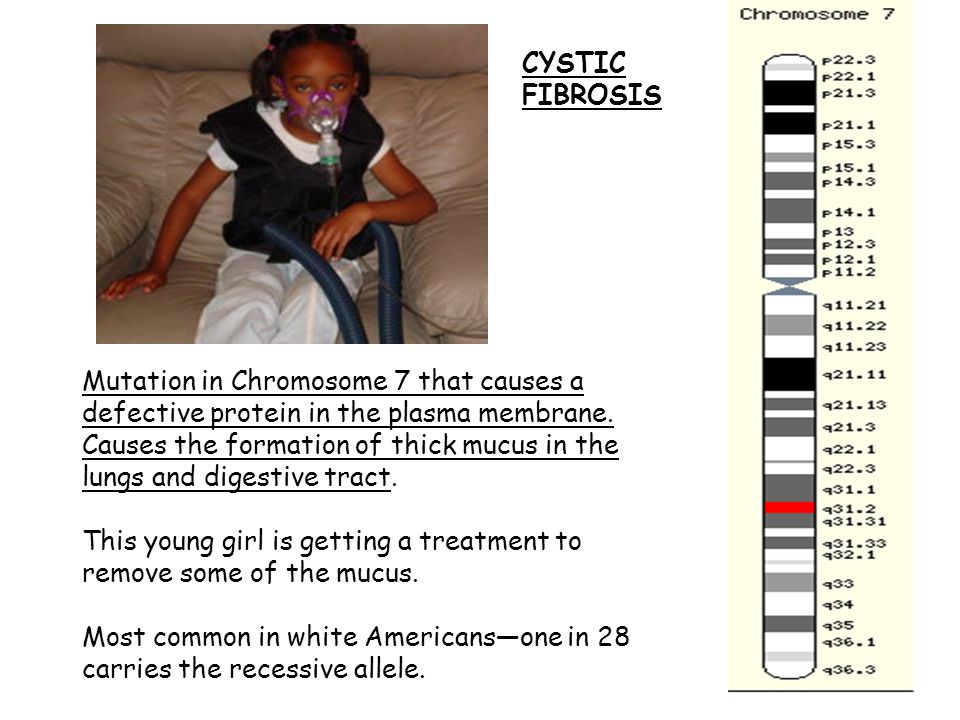 CYSTIC FIBROSIS

Mutation in Chromosome 7 that causes a defective protein in the plasma membrane. Causes the formation of thick mucus in the lungs and digestive tract.

This young girl is getting a treatment to remove some of the mucus.

Most common in white Americans—one in 28 carries the recessive allele.

Chromosome 7

p22.3
p22.1
p21.3
p21.1
p15.3
p15.1
p14.3
p14.1
p13
p12.3
p12.1
p11.2
q11.21
q11.22
q11.23
q21.11
q21.13
q21.3
q22.1
q22.3
q31.1
q31.2
q31.31
q31.33
q32.1
q33
q34
q35
q36.1
q36.3